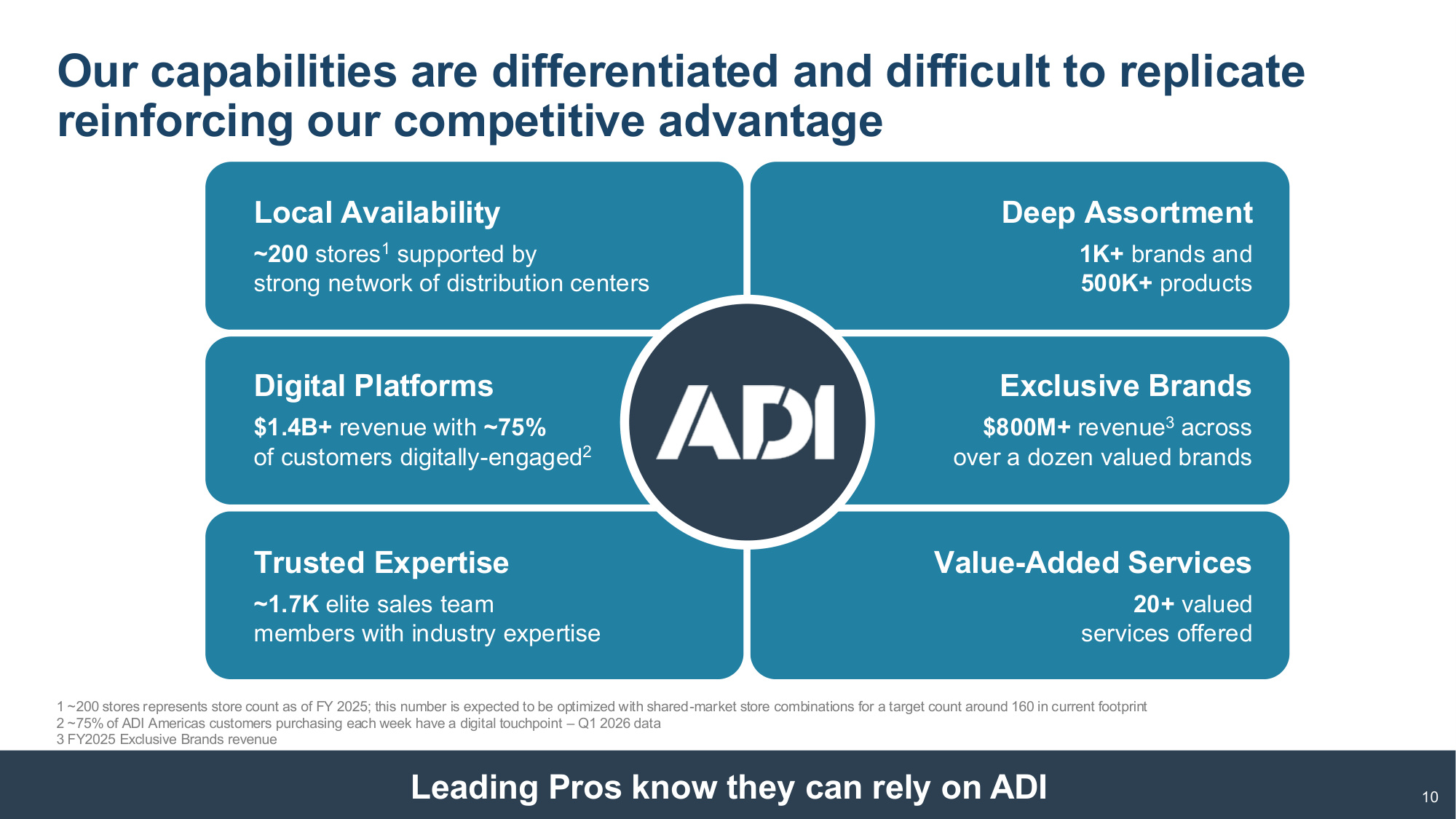 Our capabilities are differentiated and difficult to replicate reinforcing our competitive advantage

Local Availability

~200 stores$^{1}$ supported by strong network of distribution centers

Digital Platforms

$1.4B+ revenue with ~75% of customers digitally-engaged$^{2}$

Trusted Expertise

~1.7K elite sales team members with industry expertise

Deep Assortment

1K+ brands and 500K+ products

Exclusive Brands

$800M+ revenue$^{3}$ across over a dozen valued brands

Value-Added Services

20+ valued services offered

ADI

1 ~200 stores represents store count as of FY 2025; this number is expected to be optimized with shared-market store combinations for a target count around 160 in current footprint
2 ~75% of ADI Americas customers purchasing each week have a digital touchpoint – Q1 2026 data
3 FY2025 Exclusive Brands revenue

Leading Pros know they can rely on ADI

10